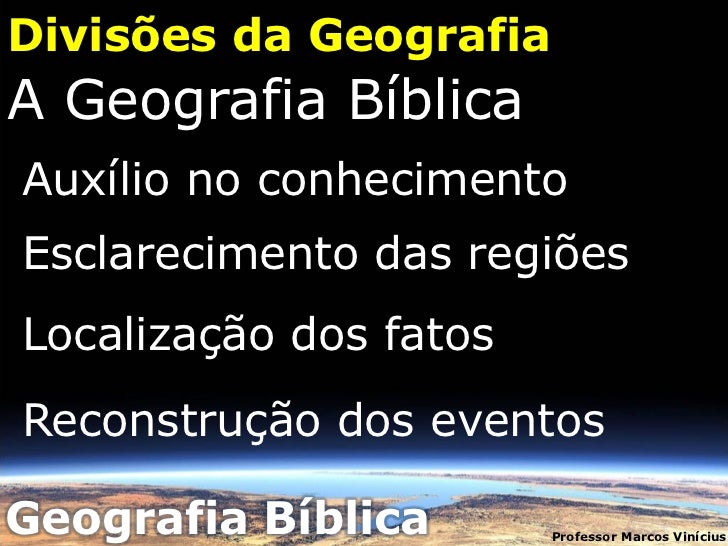 Divisões da Geografia

A Geografia Bíblica

Auxílio no conhecimento

Esclarecimento das regiões

Localização dos fatos

Reconstrução dos eventos

Geografia Bíblica

Professor Marcos Vinícius